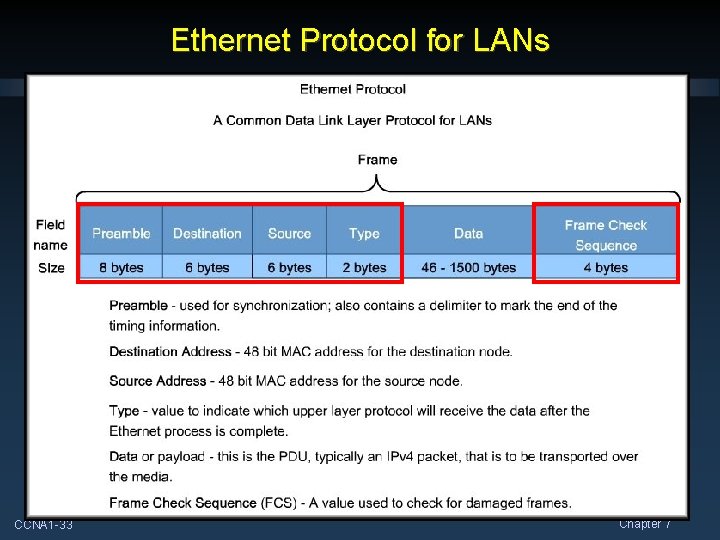 Ethernet Protocol for LANs

Ethernet Protocol

A Common Data Link Layer Protocol for LANs

Frame

| Field name | Preamble | Destination | Source | Type | Data | Frame Check Sequence |
|---|---|---|---|---|---|---|
| Size | 8 bytes | 6 bytes | 6 bytes | 2 bytes | 46 - 1500 bytes | 4 bytes |

Preamble - used for synchronization; also contains a delimiter to mark the end of the timing information.

Destination Address - 48 bit MAC address for the destination node.

Source Address - 48 bit MAC address for the source node.

Type - value to indicate which upper layer protocol will receive the data after the Ethernet process is complete.

Data or payload - this is the PDU, typically an IPv4 packet, that is to be transported over the media.

Frame Check Sequence (FCS) - A value used to check for damaged frames.

CCNA1-33

Chapter 7